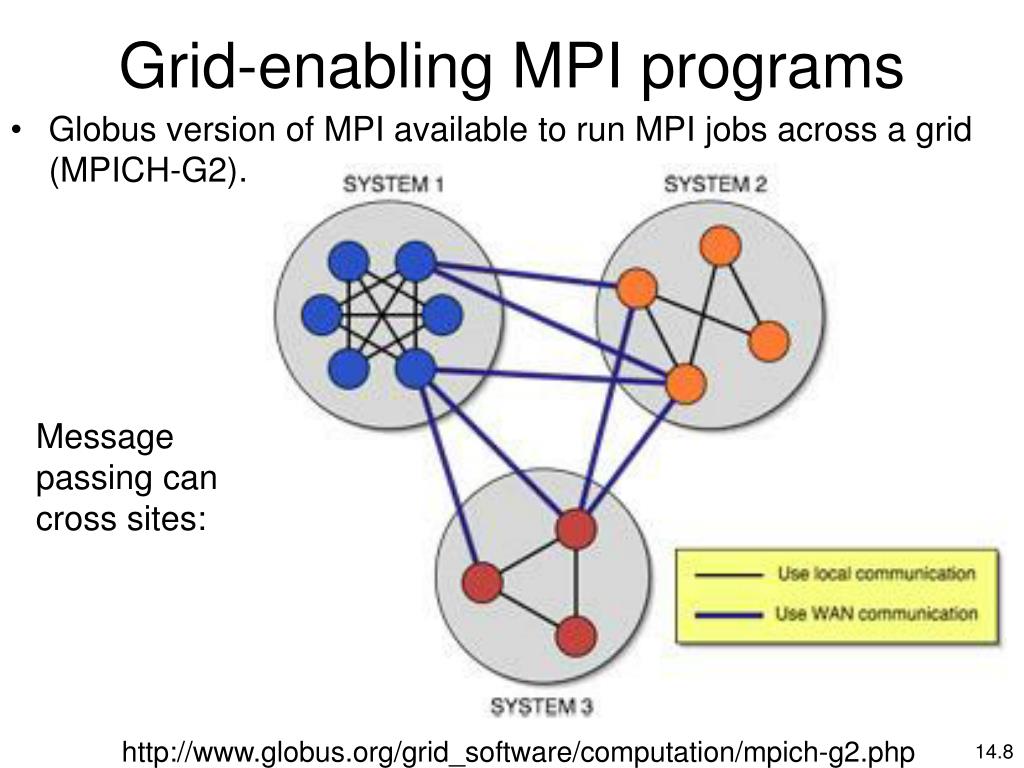 Grid-enabling MPI programs

• Globus version of MPI available to run MPI jobs across a grid (MPICH-G2).

SYSTEM 1

SYSTEM 2

Message passing can cross sites:

Use local communication

Use WAN communication

SYSTEM 3

http://www.globus.org/grid_software/computation/mpich-g2.php

14.8